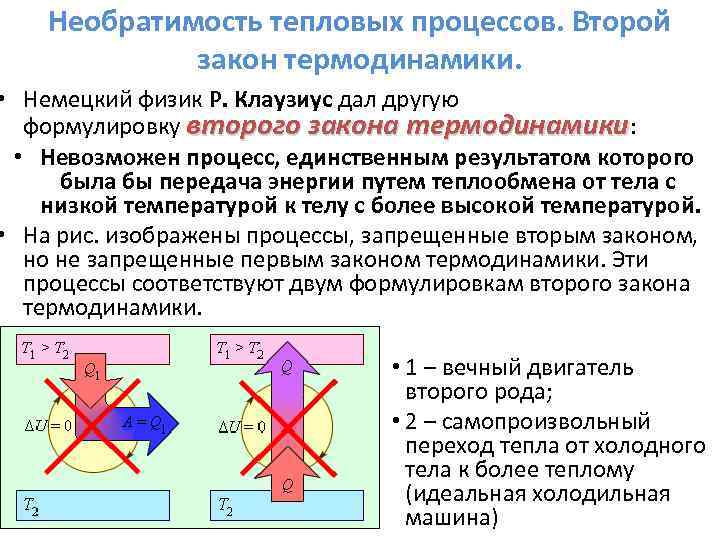 Необратимость тепловых процессов. Второй закон термодинамики.

• Немецкий физик Р. Клаузиус дал другую формулировку второго закона термодинамики:

• Невозможен процесс, единственным результатом которого была бы передача энергии путем теплообмена от тела с низкой температурой к телу с более высокой температурой.

• На рис. изображены процессы, запрещенные вторым законом, но не запрещенные первым законом термодинамики. Эти процессы соответствуют двум формулировкам второго закона термодинамики.

$T_1 > T_2$
$Q_1$
$\Delta U = 0$
$A = Q_1$
$T_2$

$T_1 > T_2$
$Q$
$\Delta U = 0$
$Q$
$T_2$

• 1 – вечный двигатель второго рода;

• 2 – самопроизвольный переход тепла от холодного тела к более теплому (идеальная холодильная машина)